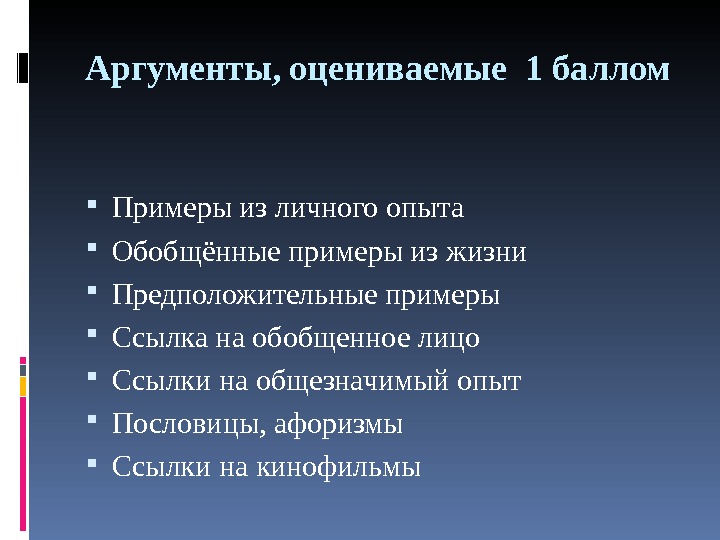 Аргументы, оцениваемые 1 баллом

- Примеры из личного опыта
- Обобщённые примеры из жизни
- Предположительные примеры
- Ссылка на обобщенное лицо
- Ссылки на общезначимый опыт
- Пословицы, афоризмы
- Ссылки на кинофильмы